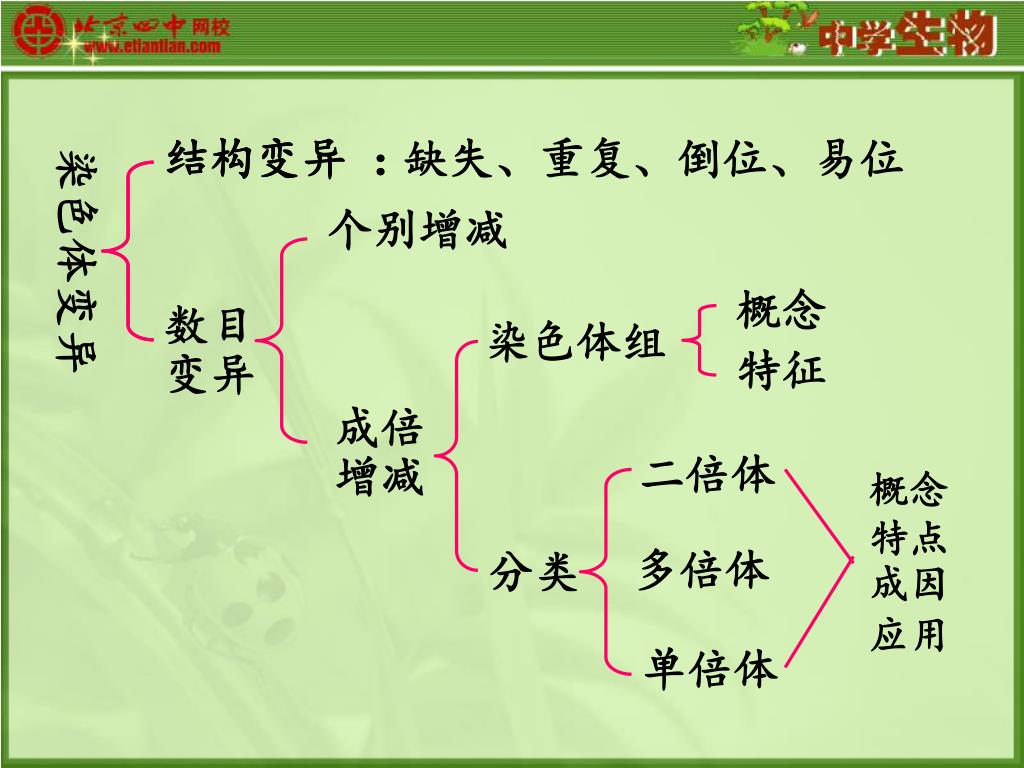 北京四中网校
www.etiantian.com

中学生物

染色体变异

结构变异 ：缺失、重复、倒位、易位

数目变异

个别增减

成倍增减

染色体组

概念
特征

分类

二倍体
多倍体
单倍体

概念
特点
成因
应用